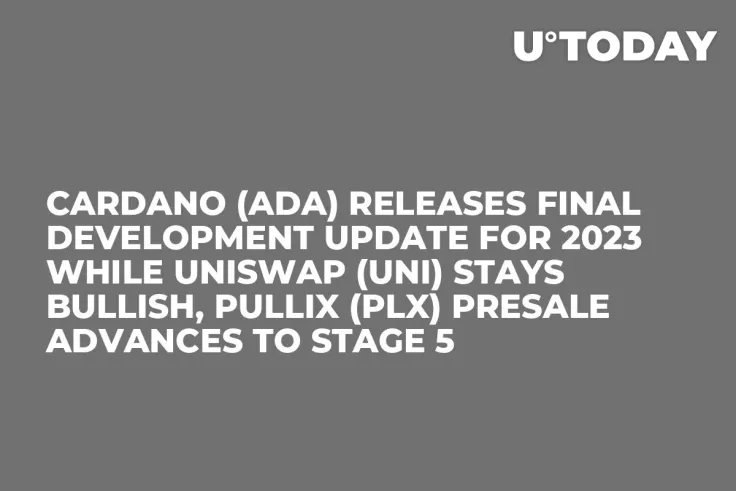 U°TODAY

CARDANO (ADA) RELEASES FINAL DEVELOPMENT UPDATE FOR 2023 WHILE UNISWAP (UNI) STAYS BULLISH, PULLIX (PLX) PRESALE ADVANCES TO STAGE 5